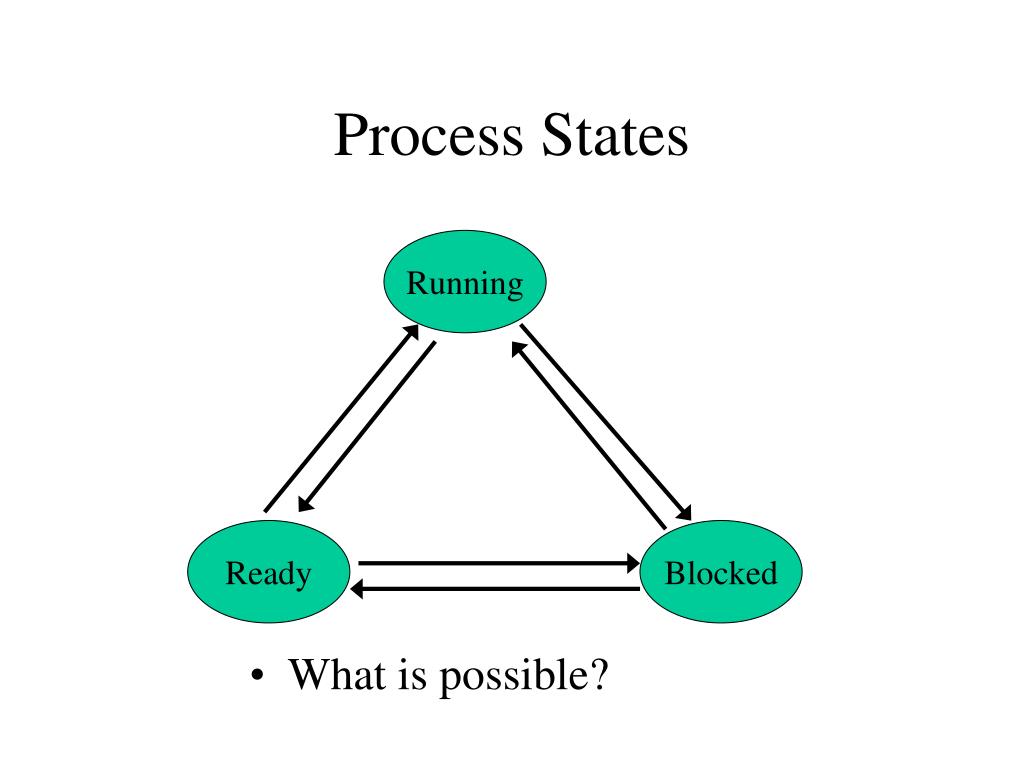 Process States

Running

Ready

Blocked

• What is possible?